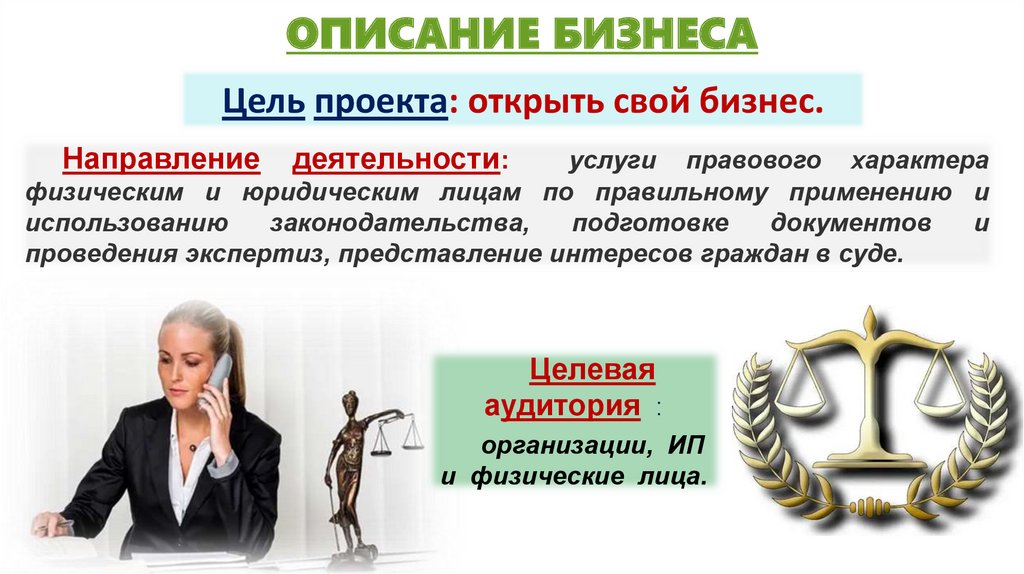 ОПИСАНИЕ БИЗНЕСА

Цель проекта: открыть свой бизнес.

Направление деятельности: услуги правового характера физическим и юридическим лицам по правильному применению и использованию законодательства, подготовке документов и проведения экспертиз, представление интересов граждан в суде.

Целевая аудитория : организации, ИП и физические лица.